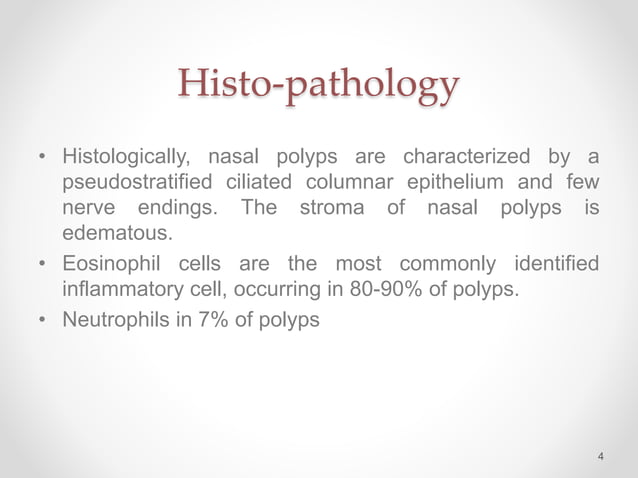 Histo-pathology

• Histologically, nasal polyps are characterized by a pseudostratified ciliated columnar epithelium and few nerve endings. The stroma of nasal polyps is edematous.

• Eosinophil cells are the most commonly identified inflammatory cell, occurring in 80-90% of polyps.

• Neutrophils in 7% of polyps

4